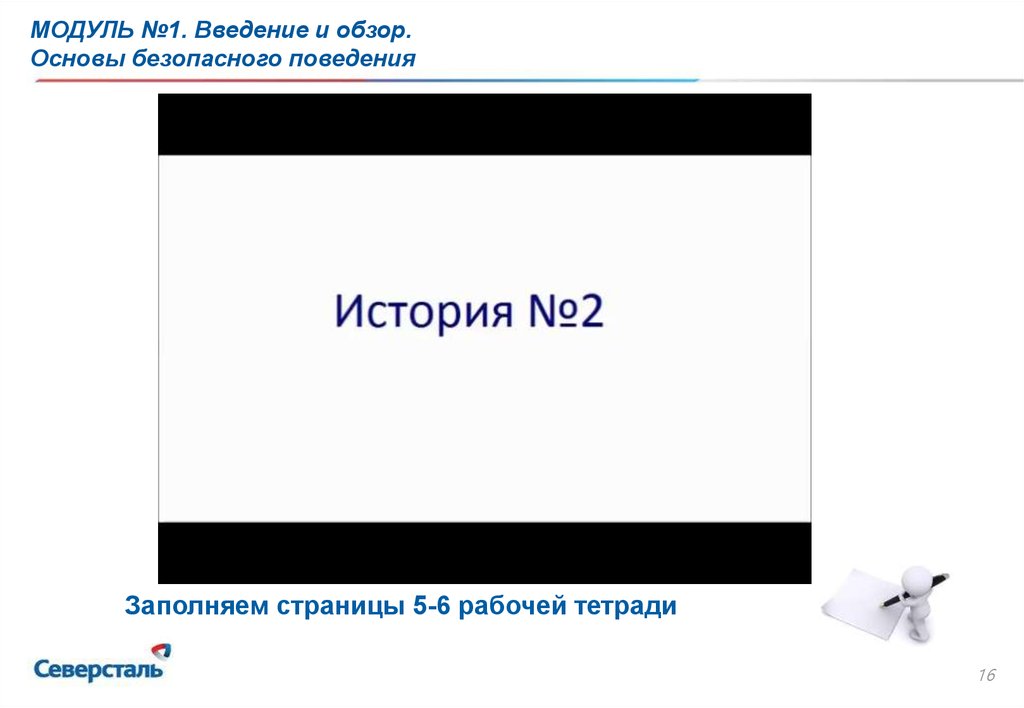 МОДУЛЬ №1. Введение и обзор.
Основы безопасного поведения

История №2

Заполняем страницы 5-6 рабочей тетради

Северсталь

16